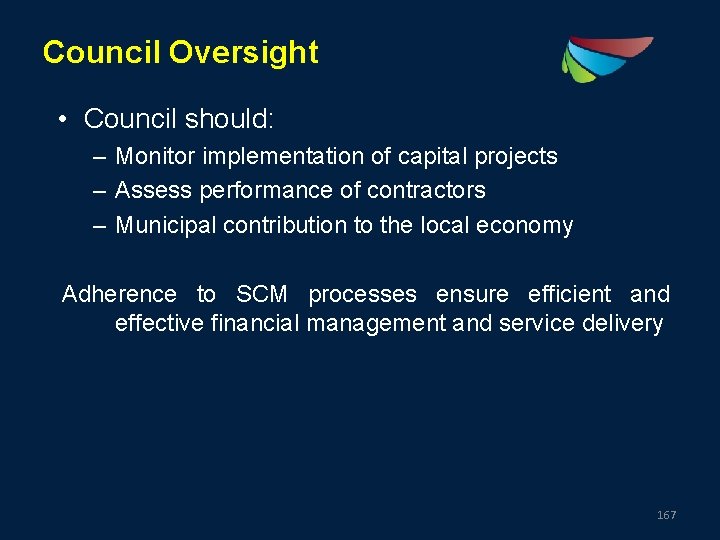 Council Oversight

• Council should:
– Monitor implementation of capital projects
– Assess performance of contractors
– Municipal contribution to the local economy

Adherence to SCM processes ensure efficient and effective financial management and service delivery

167